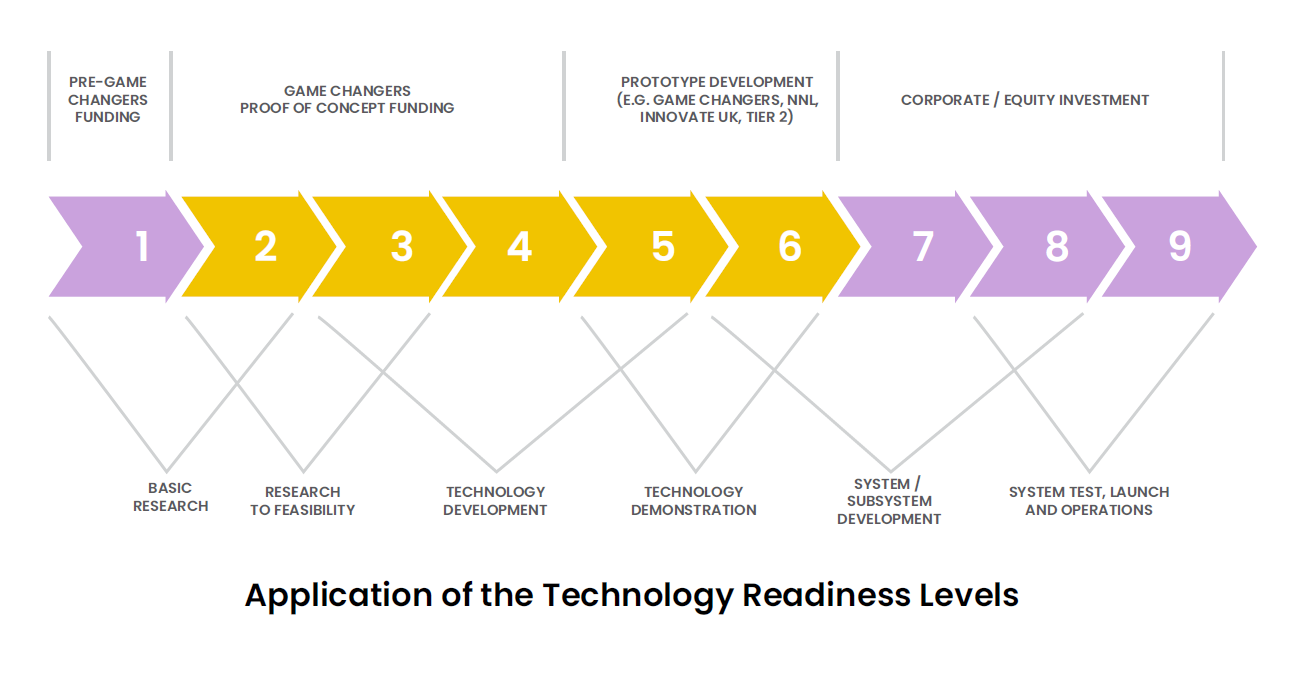 PRE-GAME CHANGERS FUNDING

GAME CHANGERS PROOF OF CONCEPT FUNDING

PROTOTYPE DEVELOPMENT (E.G. GAME CHANGERS, NNL, INNOVATE UK, TIER 2)

CORPORATE / EQUITY INVESTMENT

1

2

3

4

5

6

7

8

9

BASIC RESEARCH

RESEARCH TO FEASIBILITY

TECHNOLOGY DEVELOPMENT

TECHNOLOGY DEMONSTRATION

SYSTEM / SUBSYSTEM DEVELOPMENT

SYSTEM TEST, LAUNCH AND OPERATIONS

Application of the Technology Readiness Levels